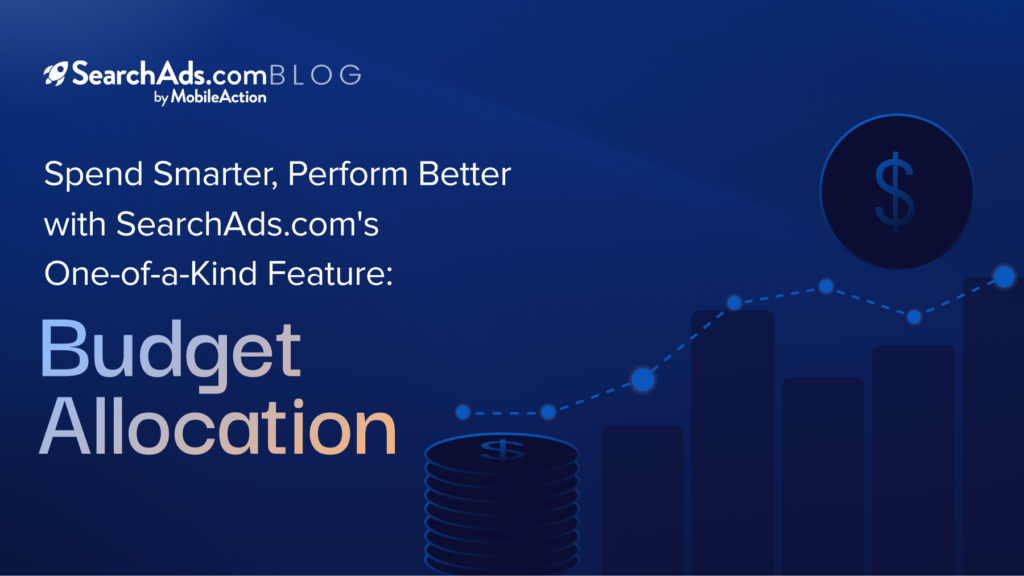 SearchAds.com BLOG
by MobileAction

Spend Smarter, Perform Better with SearchAds.com's One-of-a-Kind Feature:

Budget Allocation

$

$